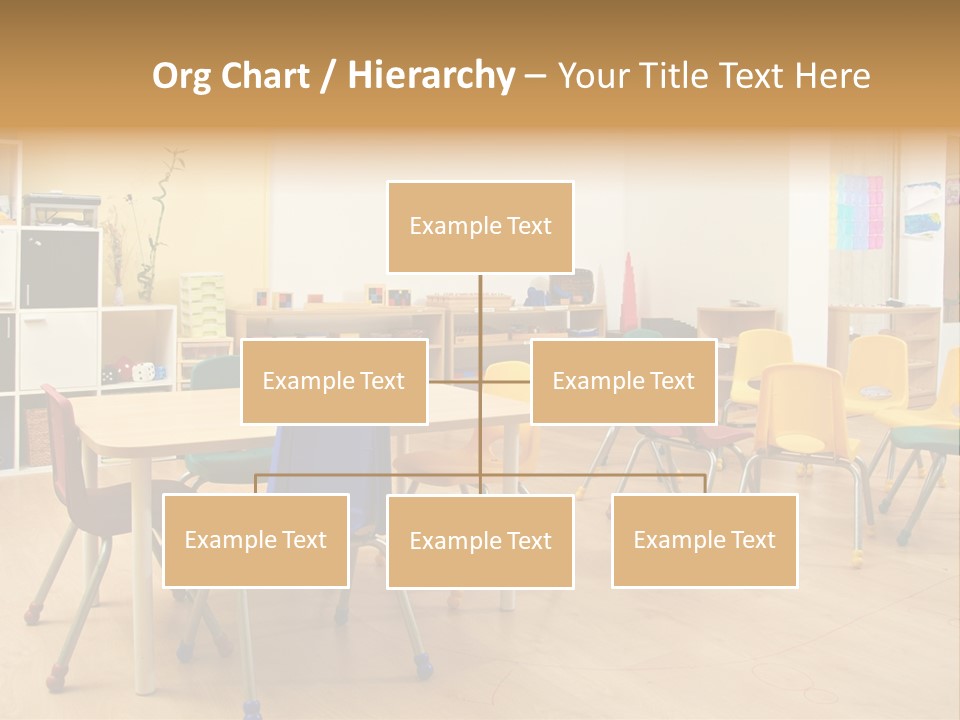 Org Chart / Hierarchy – Your Title Text Here

Example Text

Example Text

Example Text

Example Text

Example Text

Example Text